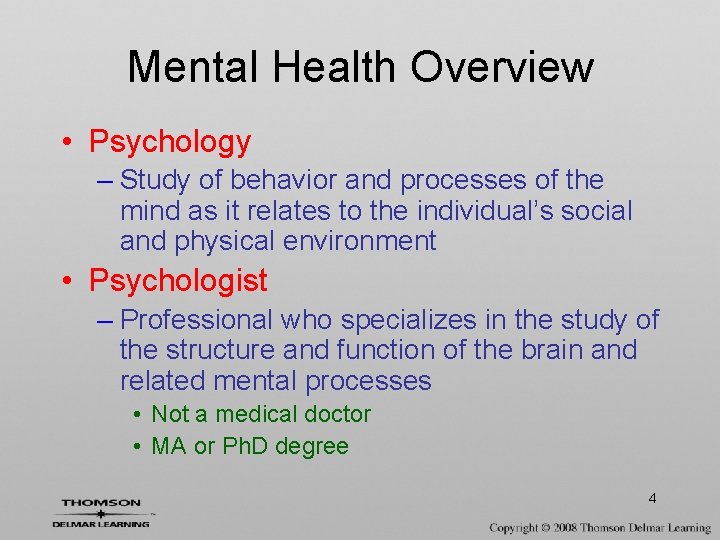 Mental Health Overview

• Psychology
– Study of behavior and processes of the mind as it relates to the individual's social and physical environment

• Psychologist
– Professional who specializes in the study of the structure and function of the brain and related mental processes
• Not a medical doctor
• MA or PhD degree

4

THOMSON
DELMAR LEARNING

Copyright © 2008 Thomson Delmar Learning